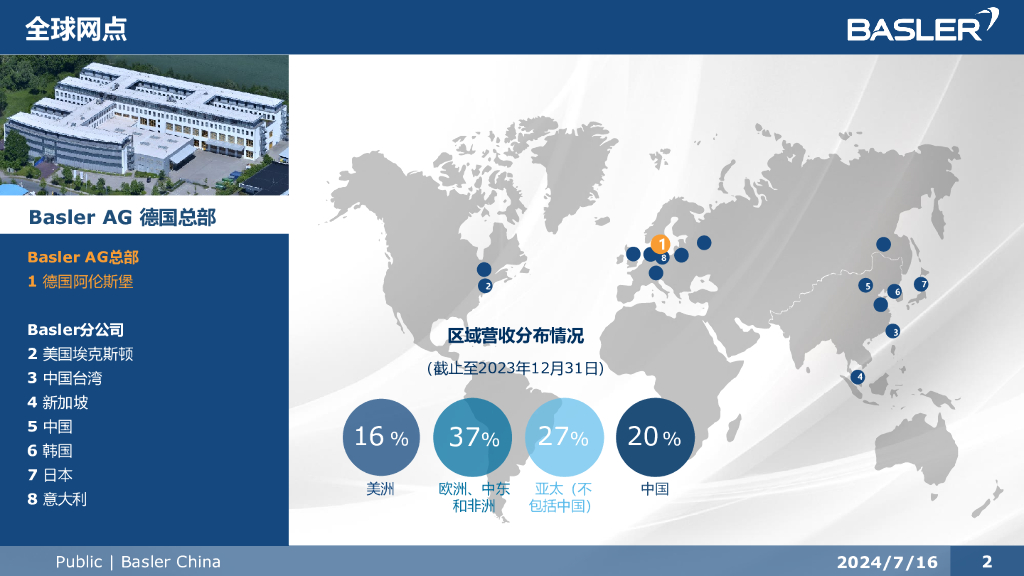 全球网点

BASLER

Basler AG 德国总部

Basler AG总部
1 德国阿伦斯堡

Basler分公司
2 美国埃克斯顿
3 中国台湾
4 新加坡
5 中国
6 韩国
7 日本
8 意大利

1
8
2
5
6
7
3
4

区域营收分布情况
(截止至2023年12月31日)

16 %
美洲

37%
欧洲、中东和非洲

27%
亚太（不包括中国）

20 %
中国

Public | Basler China

2024/7/16

2